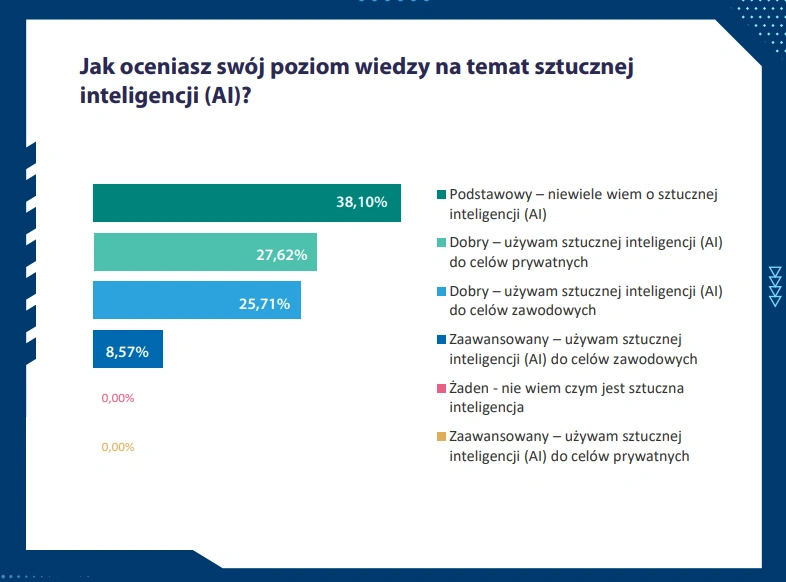 Jak oceniasz swój poziom wiedzy na temat sztucznej inteligencji (AI)?

38,10%

27,62%

25,71%

8,57%

0,00%

0,00%

Podstawowy – niewiele wiem o sztucznej inteligencji (AI)

Dobry – używam sztucznej inteligencji (AI) do celów prywatnych

Dobry – używam sztucznej inteligencji (AI) do celów zawodowych

Zaawansowany – używam sztucznej inteligencji (AI) do celów zawodowych

Żaden - nie wiem czym jest sztuczna inteligencja

Zaawansowany – używam sztucznej inteligencji (AI) do celów prywatnych